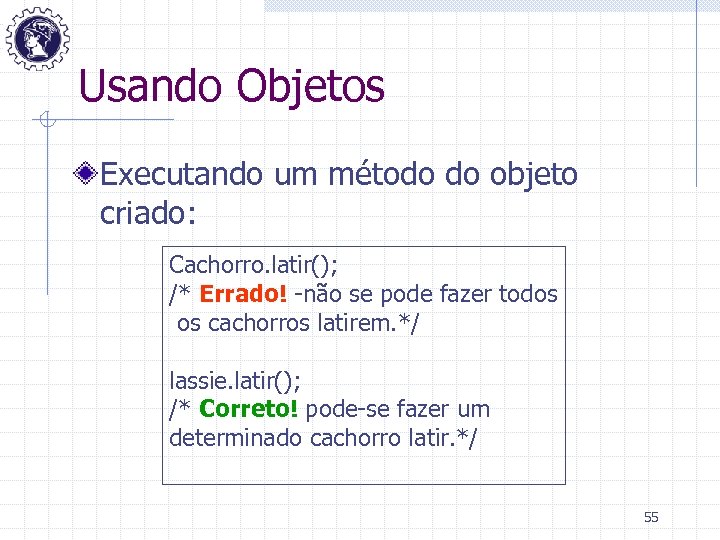 Usando Objetos

Executando um método do objeto criado:

Cachorro.latir();
/* Errado! -não se pode fazer todos os cachorros latirem.*/

lassie.latir();
/* Correto! pode-se fazer um determinado cachorro latir.*/

55